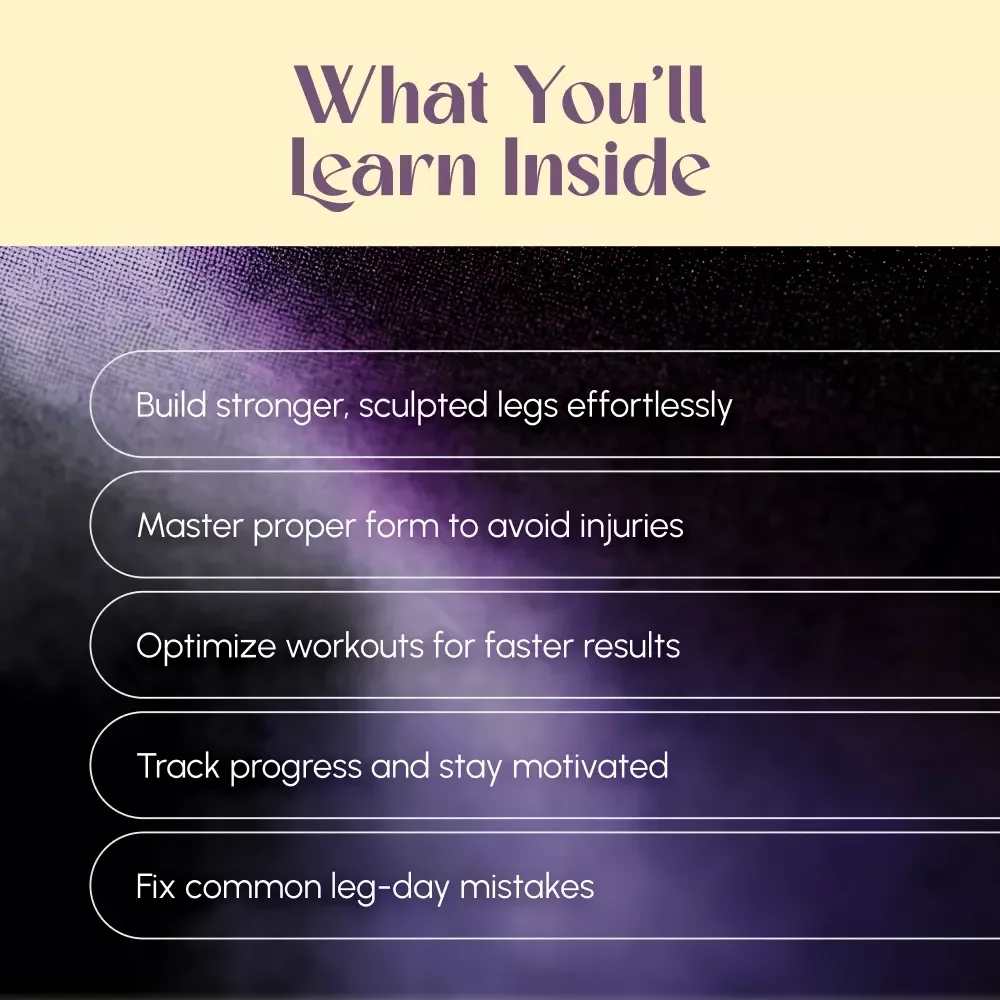 What You'll Learn Inside

Build stronger, sculpted legs effortlessly

Master proper form to avoid injuries

Optimize workouts for faster results

Track progress and stay motivated

Fix common leg-day mistakes